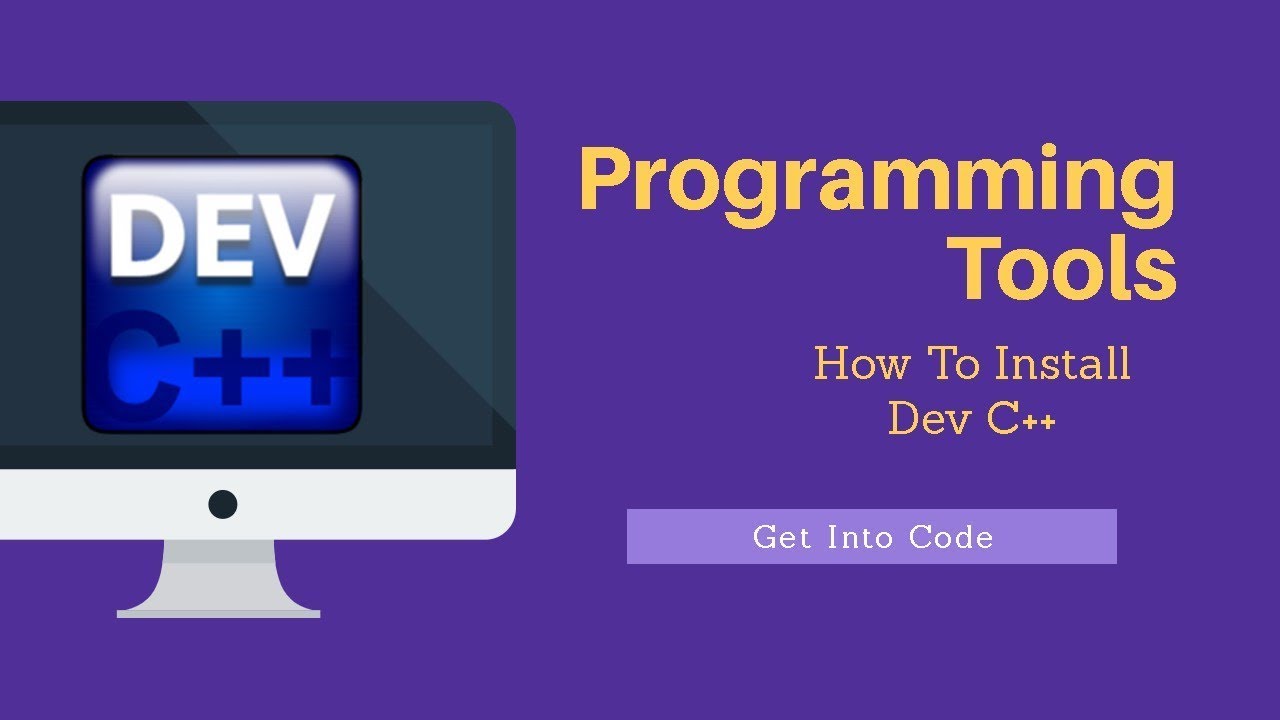 DEV
C++

Programming Tools

How To Install Dev C++

Get Into Code